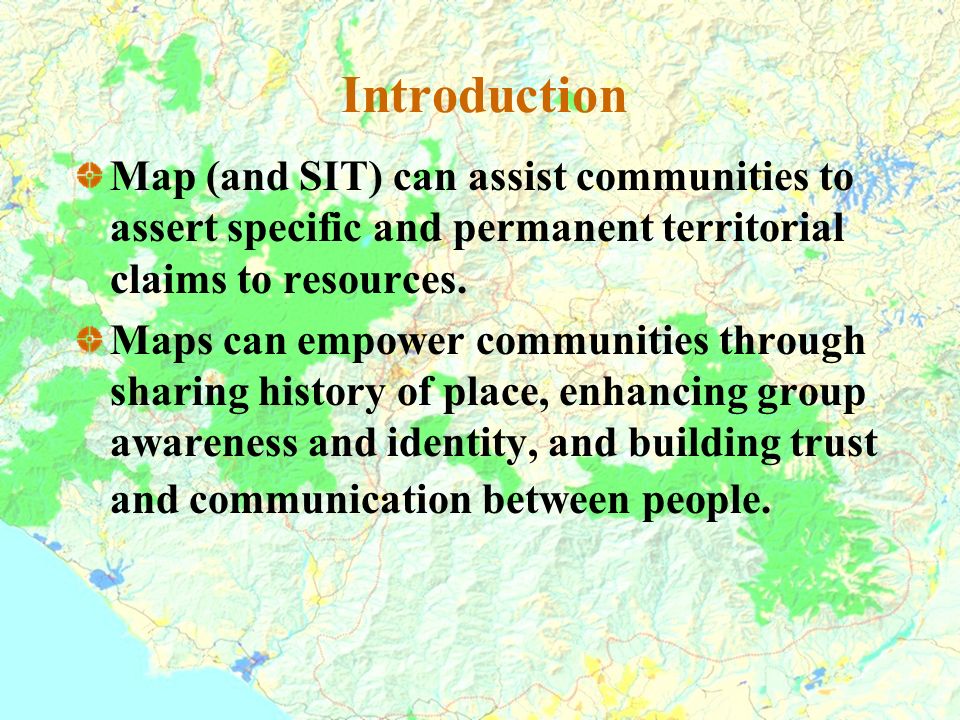 Introduction

Map (and SIT) can assist communities to assert specific and permanent territorial claims to resources.

Maps can empower communities through sharing history of place, enhancing group awareness and identity, and building trust and communication between people.